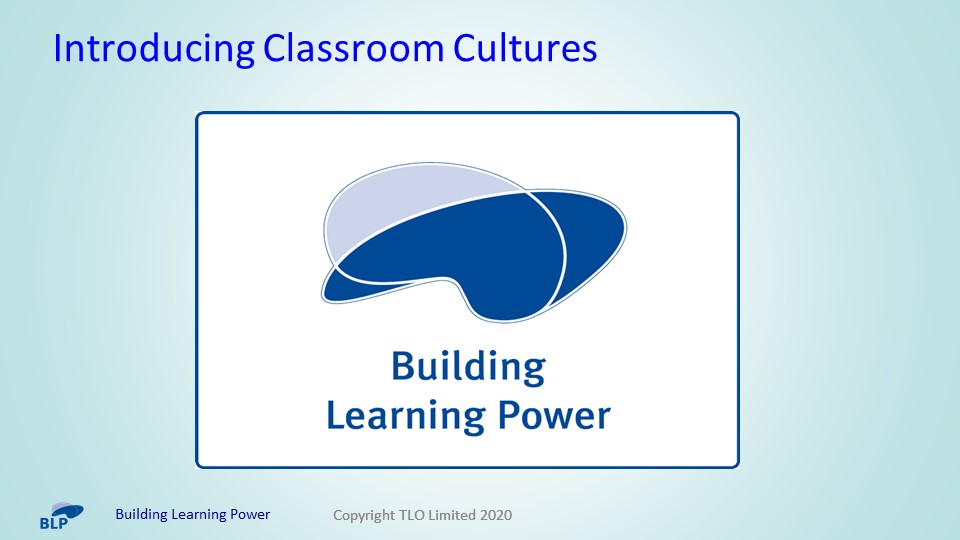 Introducing Classroom Cultures

Building
Learning Power

BLP

Building Learning Power

Copyright TLO Limited 2020